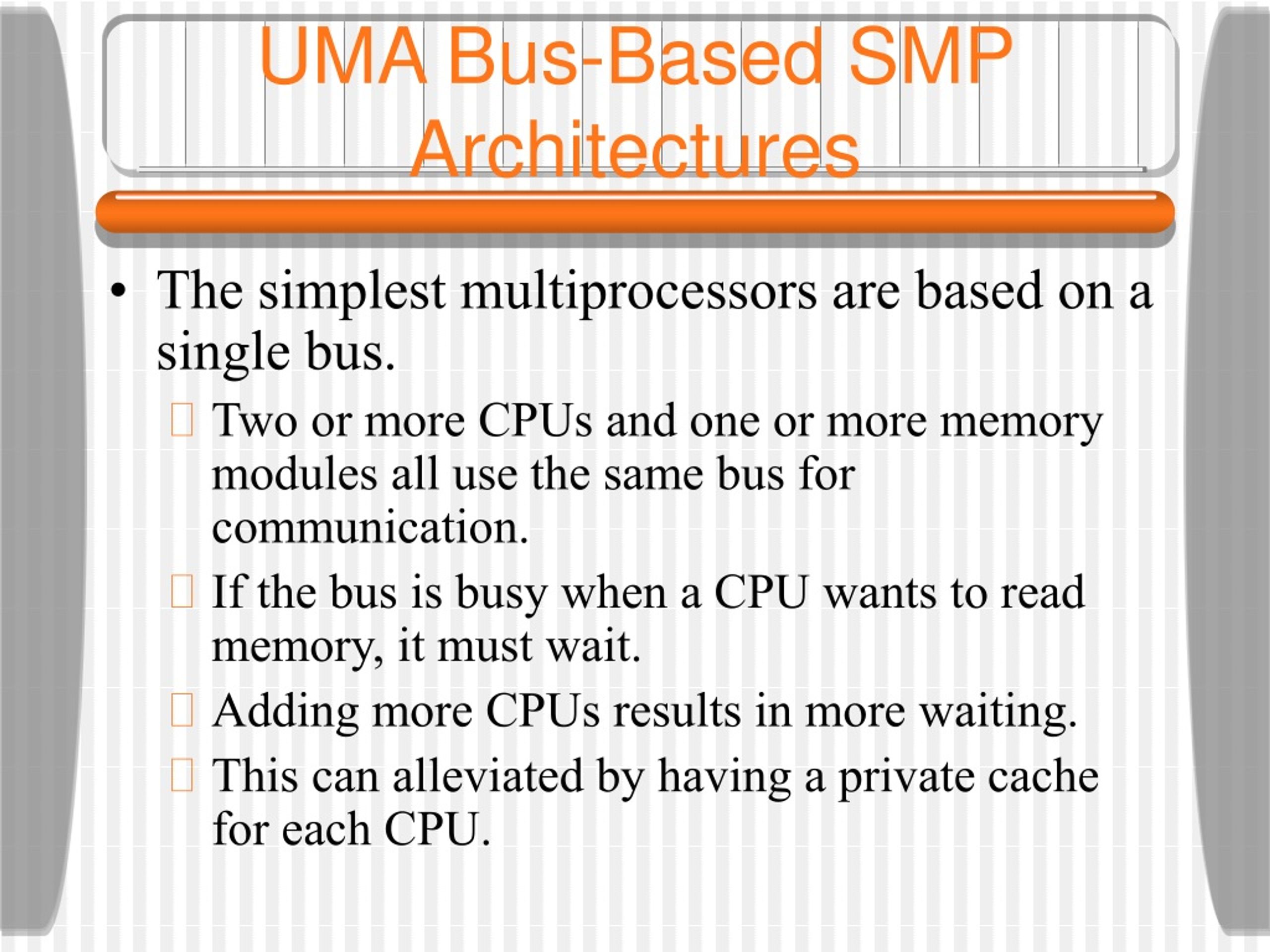 UMA Bus-Based SMP Architectures

• The simplest multiprocessors are based on a single bus.

 Two or more CPUs and one or more memory modules all use the same bus for communication.

 If the bus is busy when a CPU wants to read memory, it must wait.

 Adding more CPUs results in more waiting.

 This can alleviated by having a private cache for each CPU.